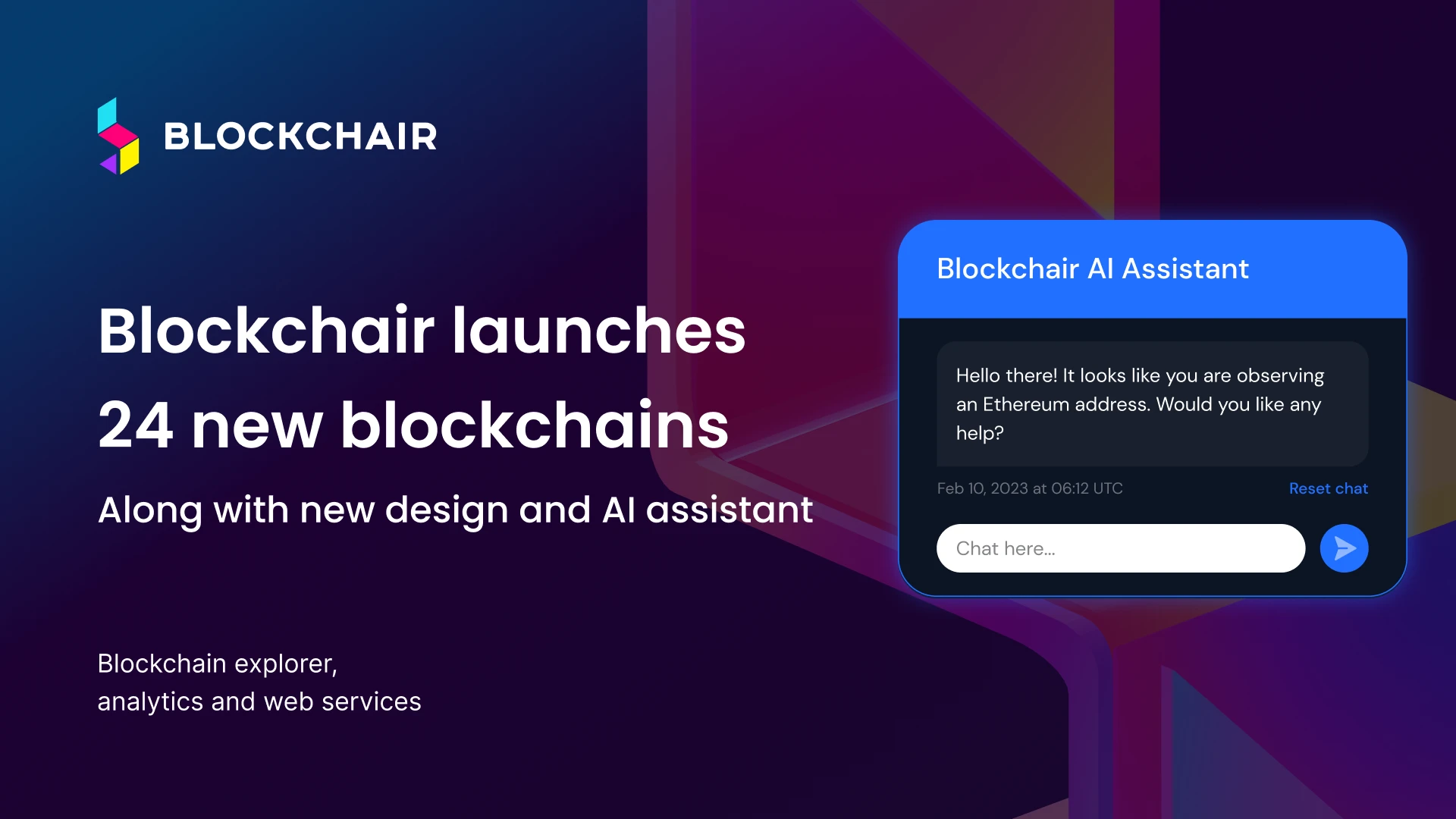 BLOCKCHAIR

Blockchair launches 24 new blockchains

Along with new design and AI assistant

Blockchain explorer,
analytics and web services

Blockchair AI Assistant

Hello there! It looks like you are observing an Ethereum address. Would you like any help?

Feb 10, 2023 at 06:12 UTC

Reset chat

Chat here...